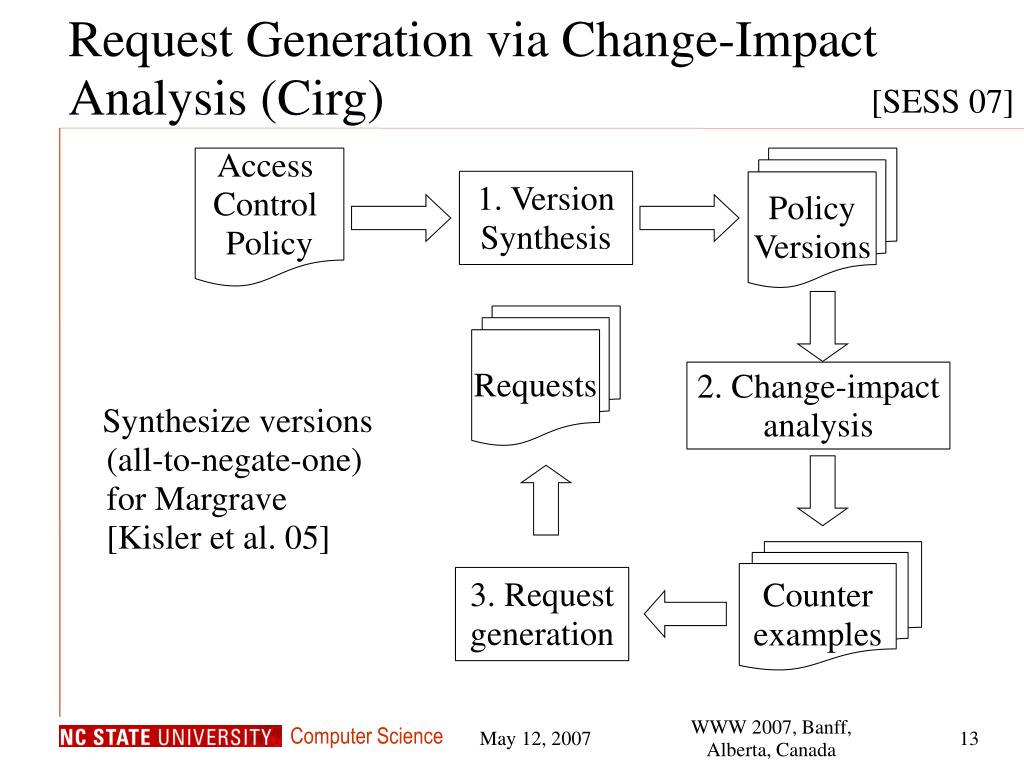 Request Generation via Change-Impact Analysis (Cirg)

[SESS 07]

Access Control Policy

1. Version Synthesis

Policy Versions

2. Change-impact analysis

Counter examples

3. Request generation

Requests

Synthesize versions (all-to-negate-one) for Margrave [Kisler et al. 05]

NC STATE UNIVERSITY Computer Science

May 12, 2007

WWW 2007, Banff, Alberta, Canada

13